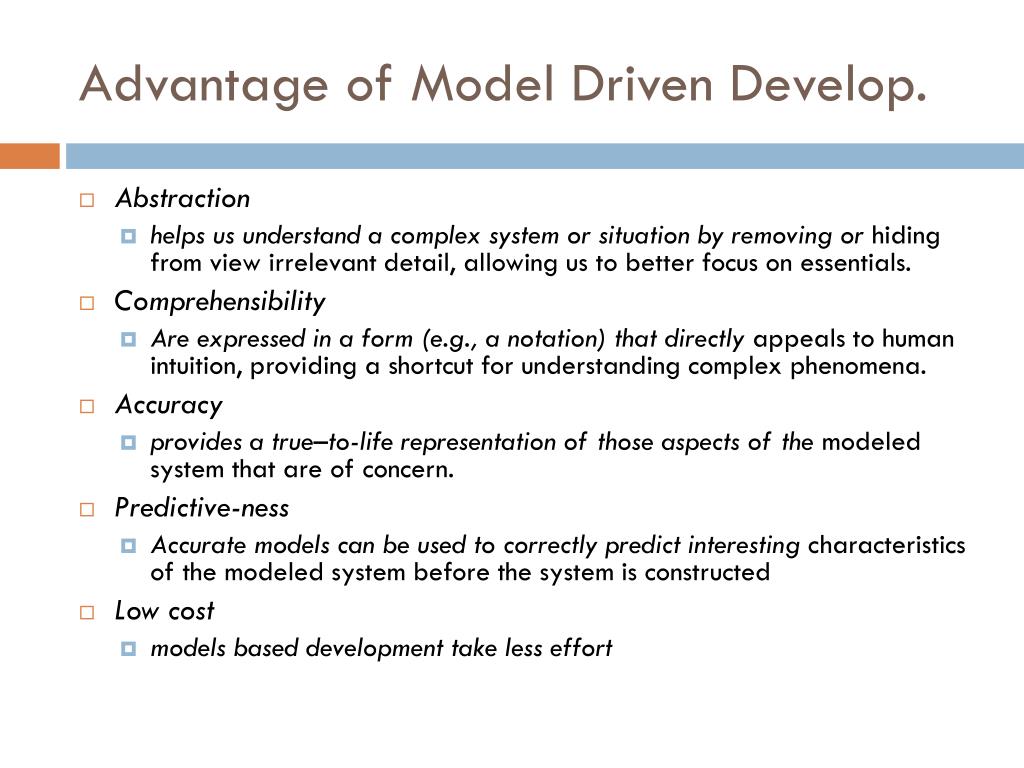 Advantage of Model Driven Develop.

Abstraction

helps us understand a complex system or situation by removing or hiding from view irrelevant detail, allowing us to better focus on essentials.

Comprehensibility

Are expressed in a form (e.g., a notation) that directly appeals to human intuition, providing a shortcut for understanding complex phenomena.

Accuracy

provides a true–to-life representation of those aspects of the modeled system that are of concern.

Predictive-ness

Accurate models can be used to correctly predict interesting characteristics of the modeled system before the system is constructed

Low cost

models based development take less effort